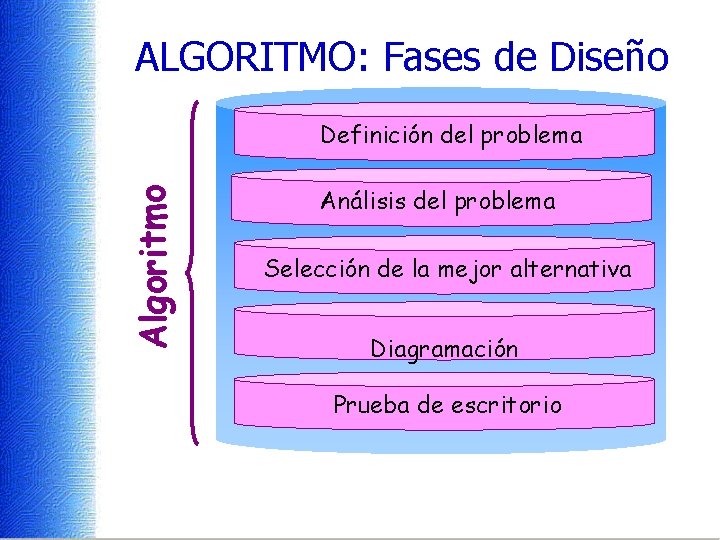 ALGORITMO: Fases de Diseño

Algoritmo

Definición del problema

Análisis del problema

Selección de la mejor alternativa

Diagramación

Prueba de escritorio